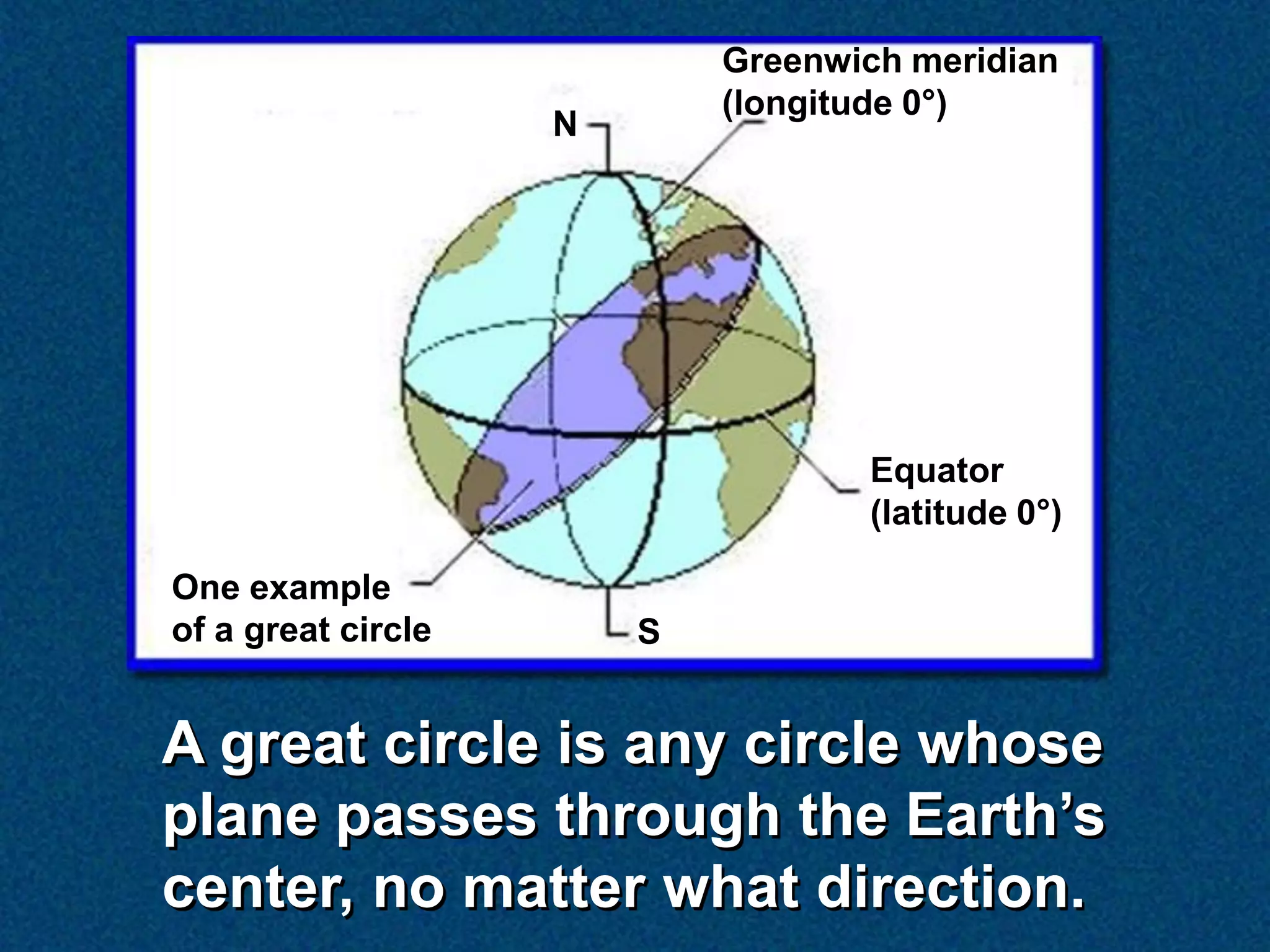 Greenwich meridian (longitude 0°)

N

Equator (latitude 0°)

One example of a great circle

S

A great circle is any circle whose plane passes through the Earth's center, no matter what direction.